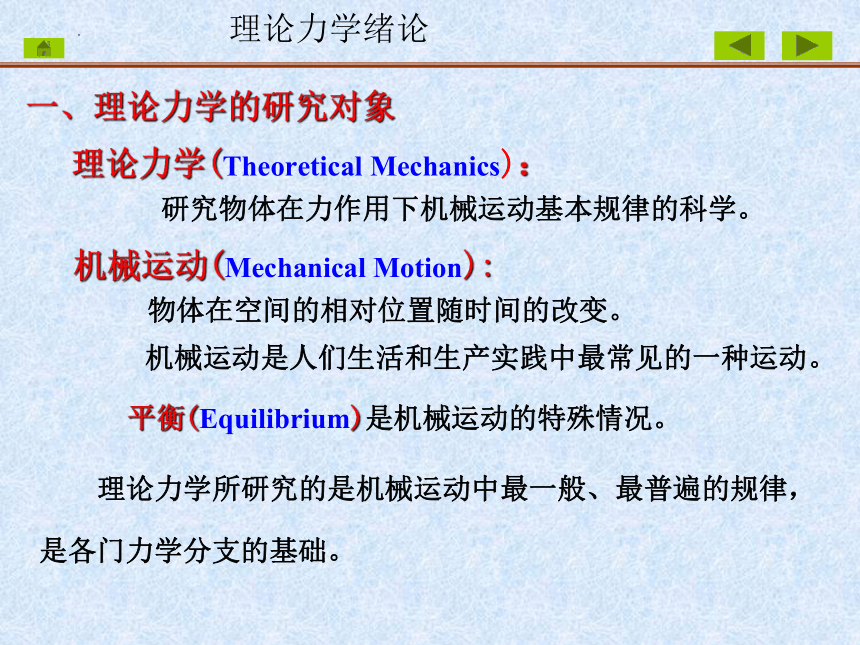 理论力学绪论

一、理论力学的研究对象

理论力学(Theoretical Mechanics)：

研究物体在力作用下机械运动基本规律的科学。

机械运动(Mechanical Motion)：

物体在空间的相对位置随时间的改变。

机械运动是人们生活和生产实践中最常见的一种运动。

平衡(Equilibrium)是机械运动的特殊情况。

理论力学所研究的是机械运动中最一般、最普遍的规律，是各门力学分支的基础。